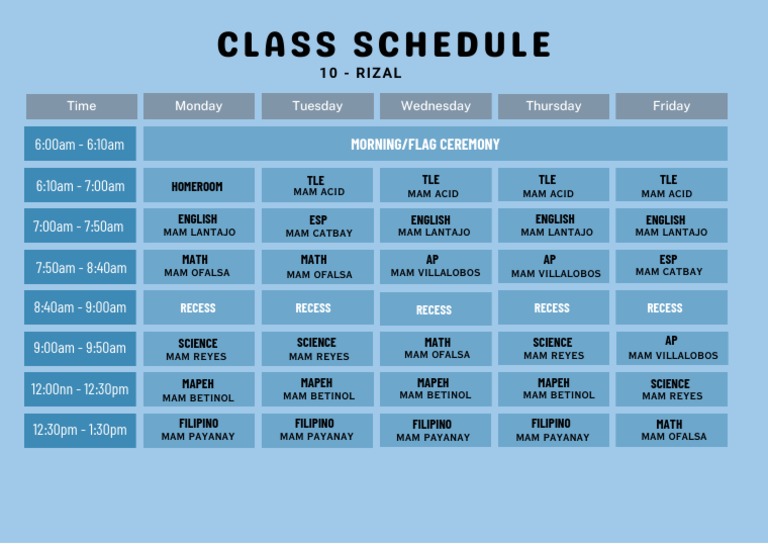 CLASS SCHEDULE

10 - RIZAL

| Time | Monday | Tuesday | Wednesday | Thursday | Friday |
|---|---|---|---|---|---|
| 6:00am - 6:10am | MORNING/FLAG CEREMONY | | | | |
| 6:10am - 7:00am | HOMEROOM | TLE MAM ACID | TLE MAM ACID | TLE MAM ACID | TLE MAM ACID |
| 7:00am - 7:50am | ENGLISH MAM LANTAJO | ESP MAM CATBAY | ENGLISH MAM LANTAJO | ENGLISH MAM LANTAJO | ENGLISH MAM LANTAJO |
| 7:50am - 8:40am | MATH MAM OFALSA | MATH MAM OFALSA | AP MAM VILLALOBOS | AP MAM VILLALOBOS | ESP MAM CATBAY |
| 8:40am - 9:00am | RECESS | RECESS | RECESS | RECESS | RECESS |
| 9:00am - 9:50am | SCIENCE MAM REYES | SCIENCE MAM REYES | MATH MAM OFALSA | SCIENCE MAM REYES | AP MAM VILLALOBOS |
| 12:00nn - 12:30pm | MAPEH MAM BETINOL | MAPEH MAM BETINOL | MAPEH MAM BETINOL | MAPEH MAM BETINOL | SCIENCE MAM REYES |
| 12:30pm - 1:30pm | FILIPINO MAM PAYANAY | FILIPINO MAM PAYANAY | FILIPINO MAM PAYANAY | FILIPINO MAM PAYANAY | MATH MAM OFALSA |